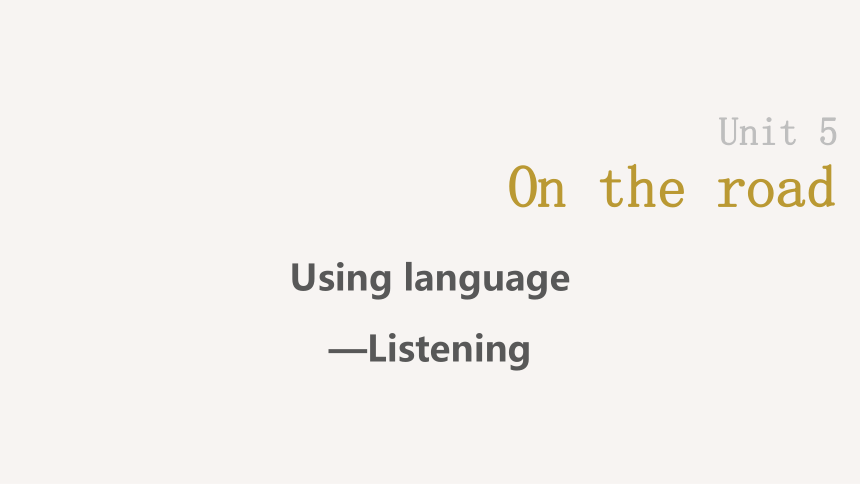 Unit 5
On the road

Using language
—Listening